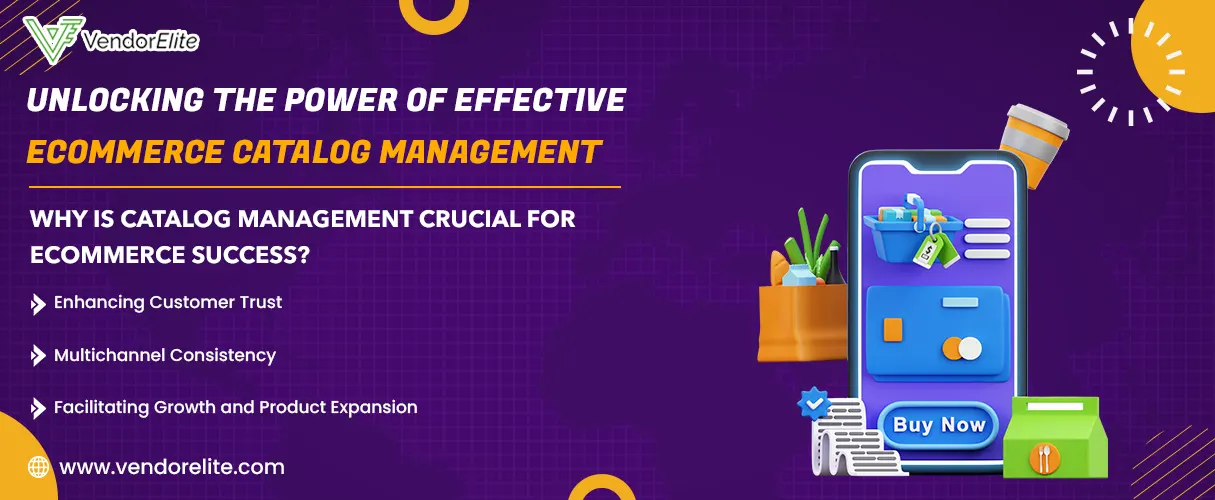 VendorElite

UNLOCKING THE POWER OF EFFECTIVE ECOMMERCE CATALOG MANAGEMENT

WHY IS CATALOG MANAGEMENT CRUCIAL FOR ECOMMERCE SUCCESS?

Enhancing Customer Trust

Multichannel Consistency

Facilitating Growth and Product Expansion

www.vendorelite.com

Buy Now